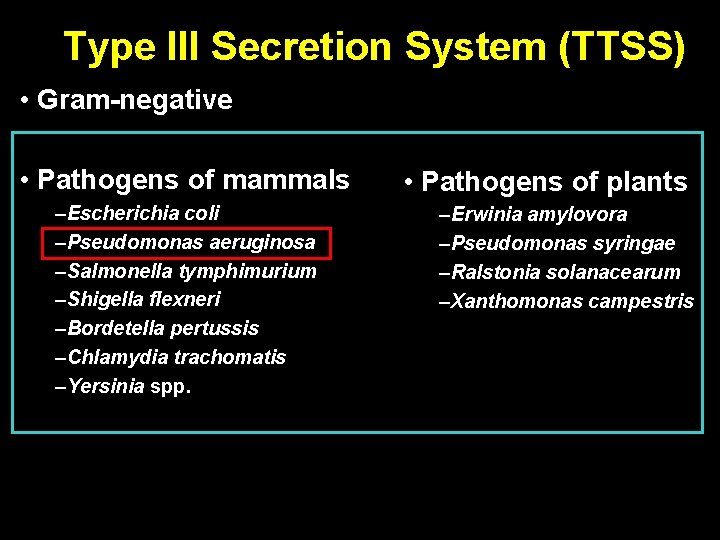 Type III Secretion System (TTSS)

• Gram-negative

• Pathogens of mammals
–Escherichia coli
–Pseudomonas aeruginosa
–Salmonella tymphimurium
–Shigella flexneri
–Bordetella pertussis
–Chlamydia trachomatis
–Yersinia spp.

• Pathogens of plants
–Erwinia amylovora
–Pseudomonas syringae
–Ralstonia solanacearum
–Xanthomonas campestris